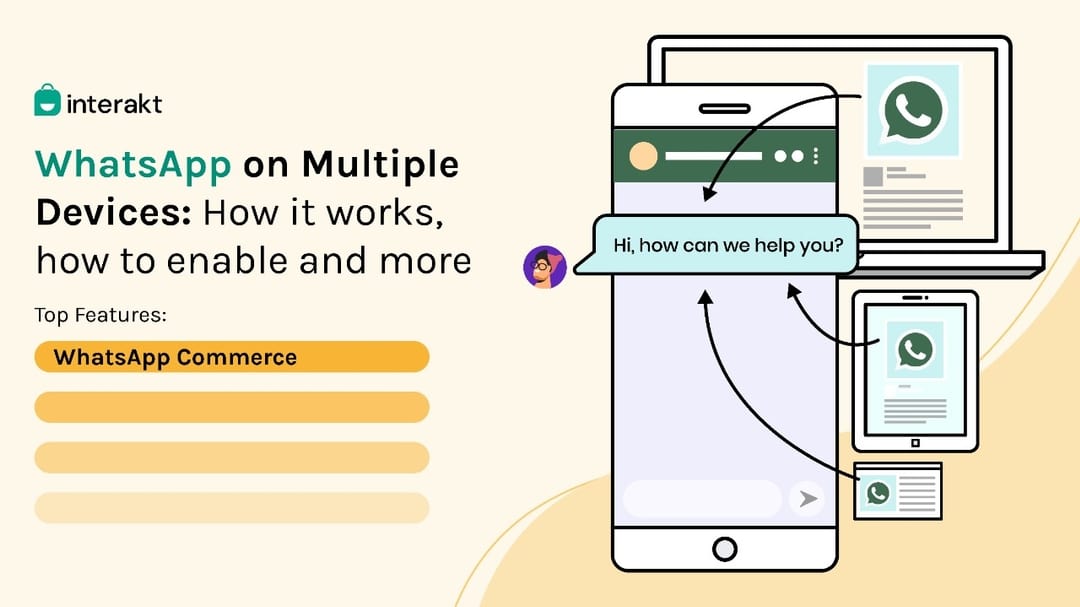 interakt

WhatsApp on Multiple Devices: How it works, how to enable and more

Top Features:

WhatsApp Commerce

Hi, how can we help you?